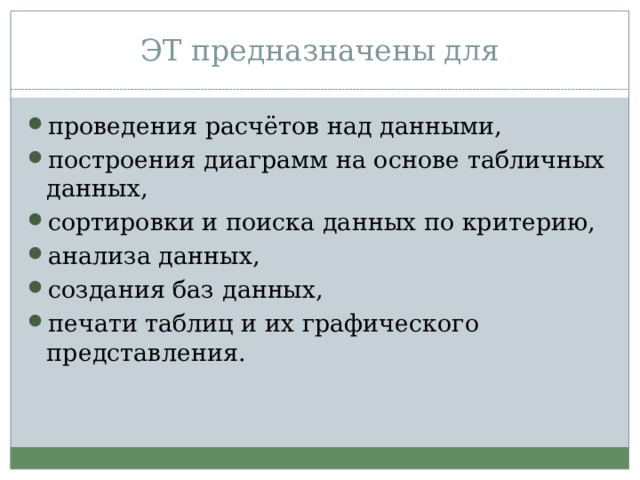 ЭТ предназначены для

- проведения расчётов над данными,
- построения диаграмм на основе табличных данных,
- сортировки и поиска данных по критерию,
- анализа данных,
- создания баз данных,
- печати таблиц и их графического представления.